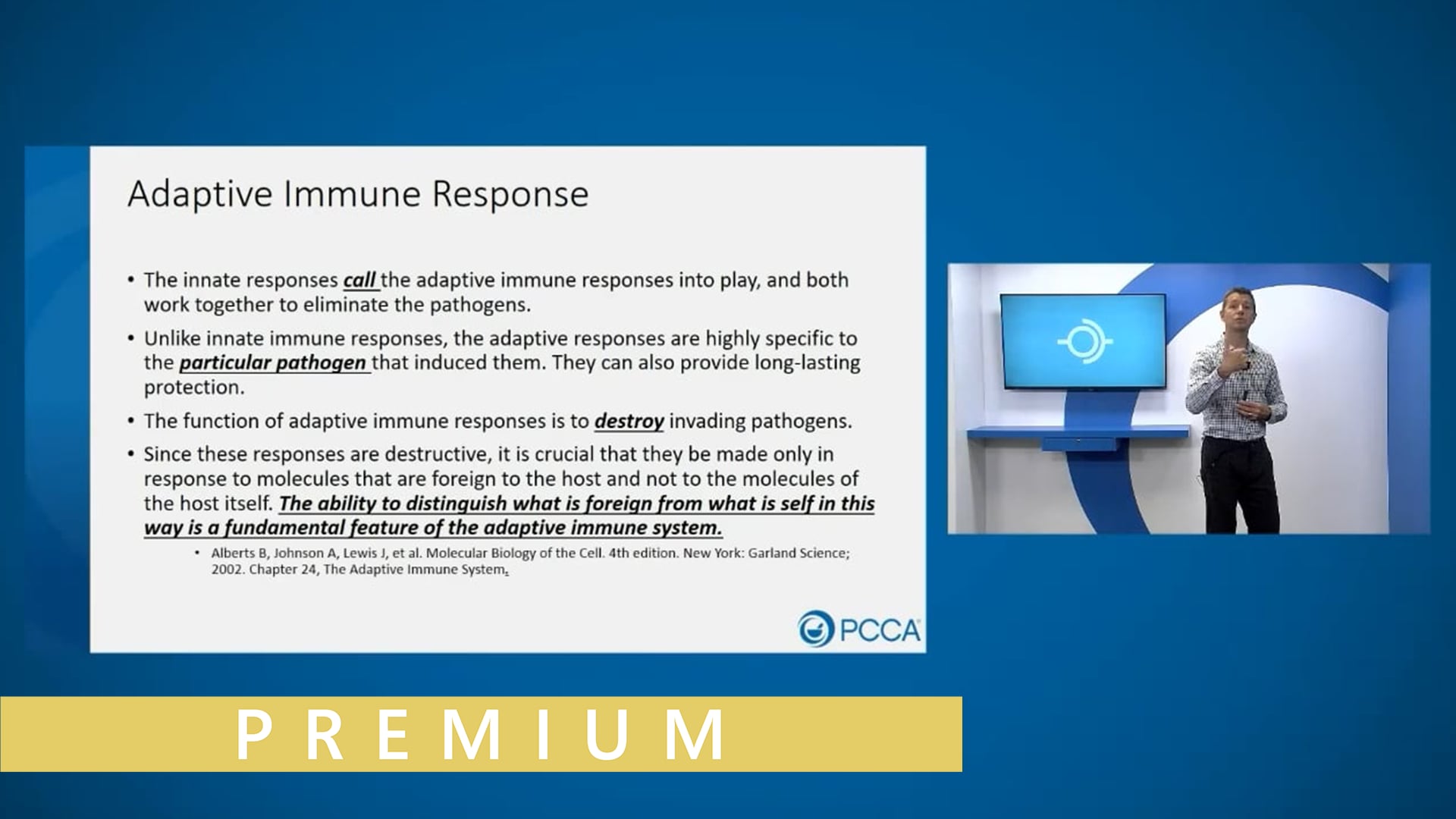 Adaptive Immune Response

• The innate responses call the adaptive immune responses into play, and both work together to eliminate the pathogens.

• Unlike innate immune responses, the adaptive responses are highly specific to the particular pathogen that induced them. They can also provide long-lasting protection.

• The function of adaptive immune responses is to destroy invading pathogens.

• Since these responses are destructive, it is crucial that they be made only in response to molecules that are foreign to the host and not to the molecules of the host itself. The ability to distinguish what is foreign from what is self in this way is a fundamental feature of the adaptive immune system.

• Alberts B, Johnson A, Lewis J, et al. Molecular Biology of the Cell. 4th edition. New York: Garland Science; 2002. Chapter 24, The Adaptive Immune System.

PCCA

PREMIUM